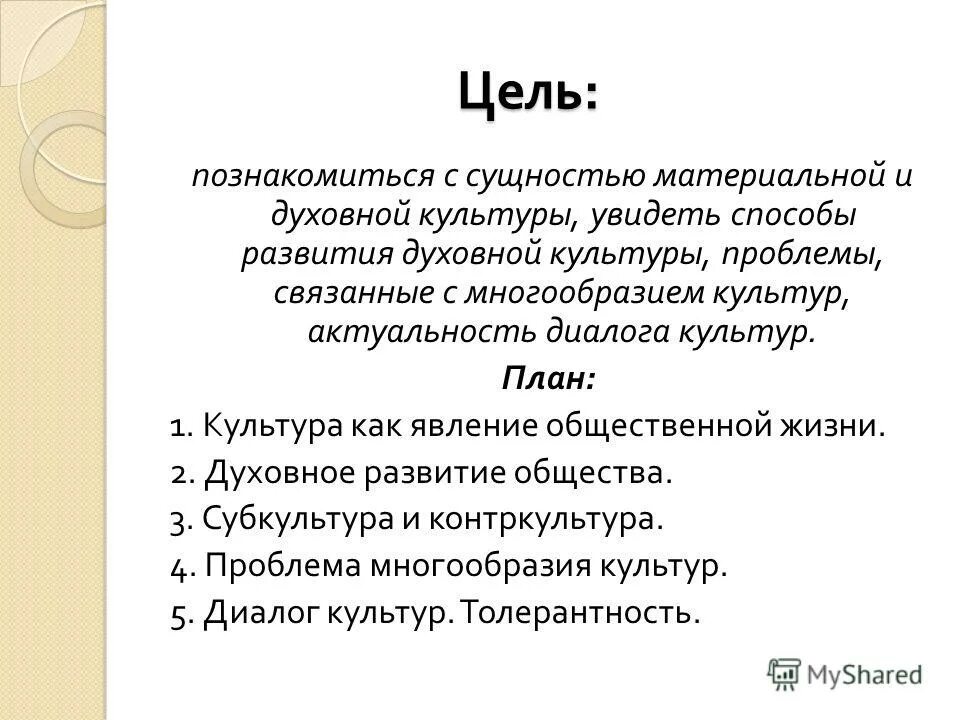 Цель:

познакомиться с сущностью материальной и духовной культуры, увидеть способы развития духовной культуры, проблемы, связанные с многообразием культур, актуальность диалога культур.

План:

1. Культура как явление общественной жизни.
2. Духовное развитие общества.
3. Субкультура и контркультура.
4. Проблема многообразия культур.
5. Диалог культур. Толерантность.

MyShared